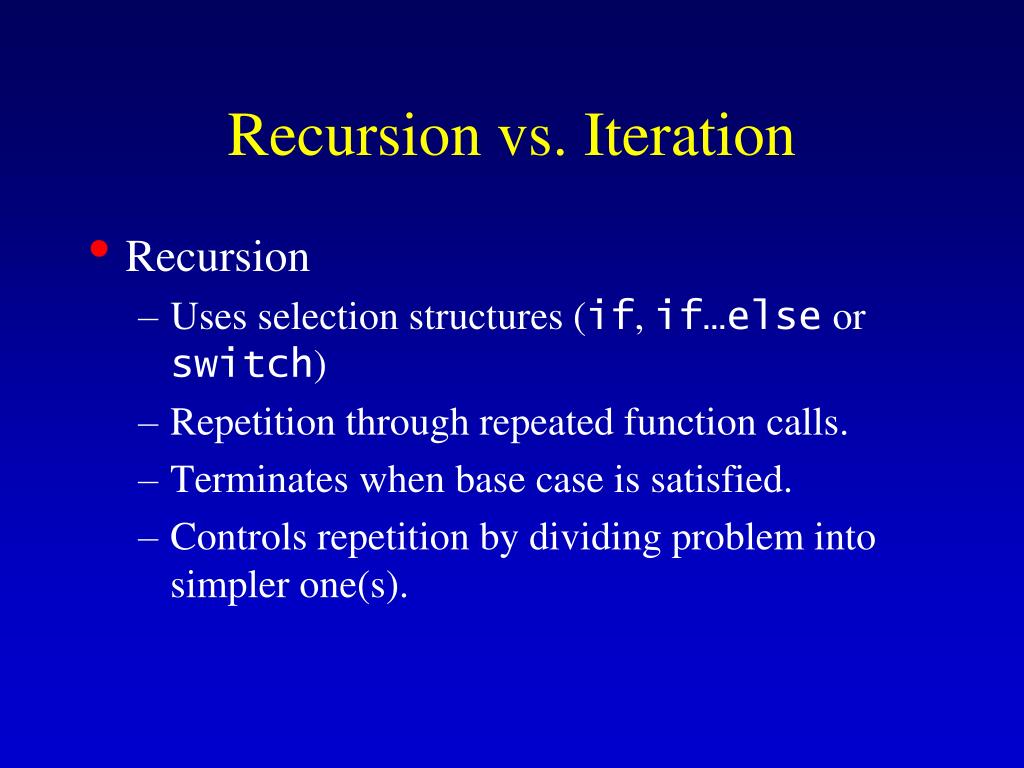 Recursion vs. Iteration

• Recursion
– Uses selection structures (if, if…else or switch)
– Repetition through repeated function calls.
– Terminates when base case is satisfied.
– Controls repetition by dividing problem into simpler one(s).